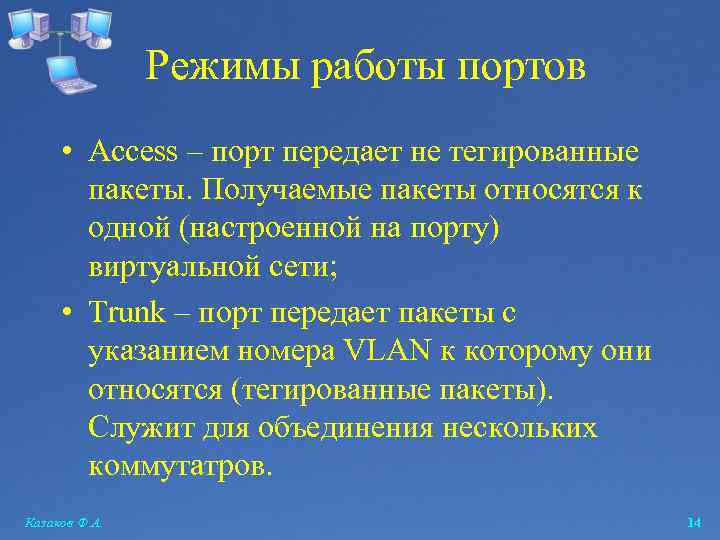 Режимы работы портов

• Access – порт передает не тегированные пакеты. Получаемые пакеты относятся к одной (настроенной на порту) виртуальной сети;

• Trunk – порт передает пакеты с указанием номера VLAN к которому они относятся (тегированные пакеты). Служит для объединения нескольких коммутатров.

Казаков Ф.А.

14